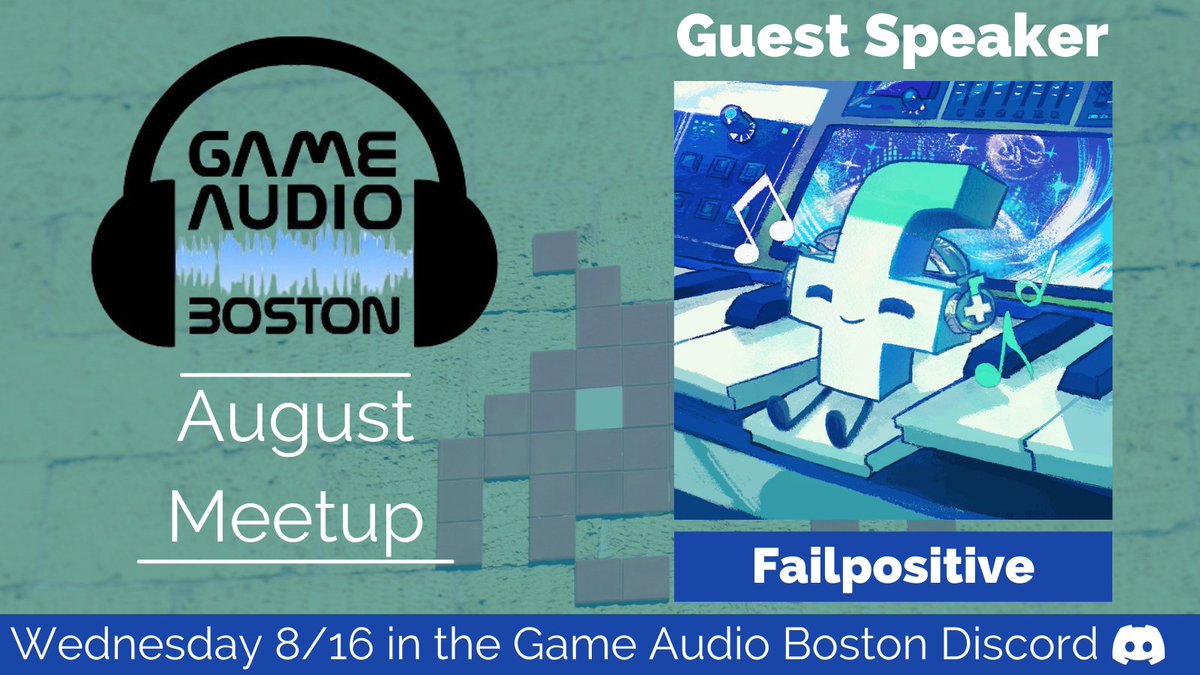 GAME AUDIO BOSTON

August Meetup

Guest Speaker

Failpositive

Wednesday 8/16 in the Game Audio Boston Discord